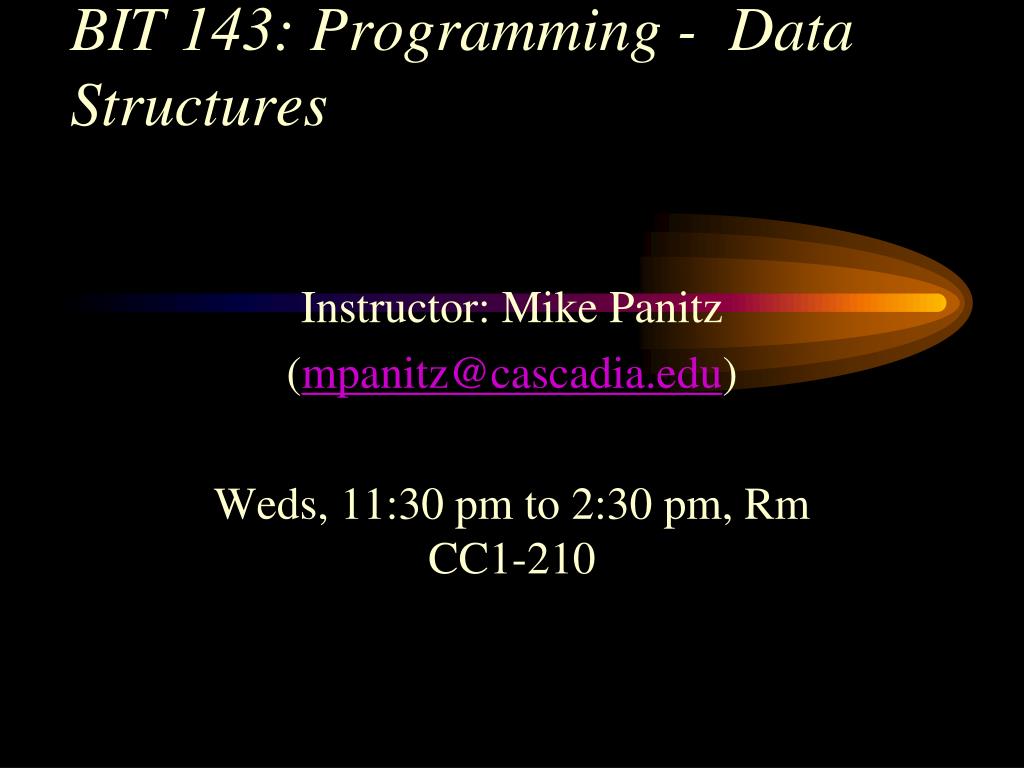 BIT 143: Programming - Data Structures

Instructor: Mike Panitz (mpanitz@cascadia.edu)

Weds, 11:30 pm to 2:30 pm, Rm CC1-210